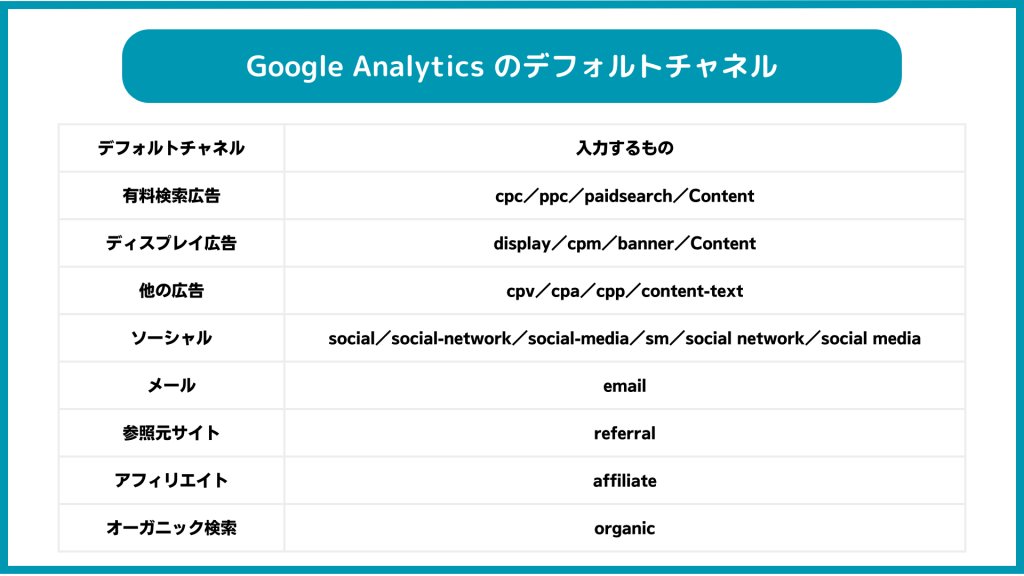 Google Analytics のデフォルトチャネル

| デフォルトチャネル | 入力するもの |
|---|---|
| 有料検索広告 | cpc／ppc／paidsearch／Content |
| ディスプレイ広告 | display／cpm／banner／Content |
| 他の広告 | cpv／cpa／cpp／content-text |
| ソーシャル | social／social-network／social-media／sm／social network／social media |
| メール | email |
| 参照元サイト | referral |
| アフィリエイト | affiliate |
| オーガニック検索 | organic |